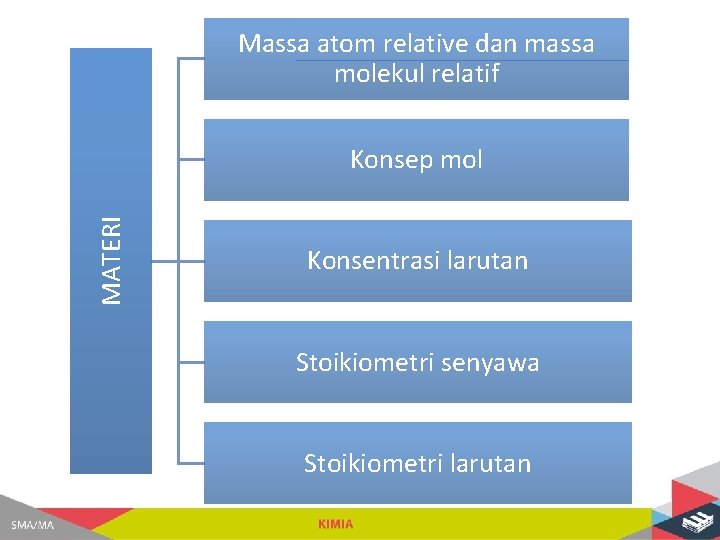 MATERI

Massa atom relative dan massa molekul relatif

Konsep mol

Konsentrasi larutan

Stoikiometri senyawa

Stoikiometri larutan

SMA/MA

KIMIA